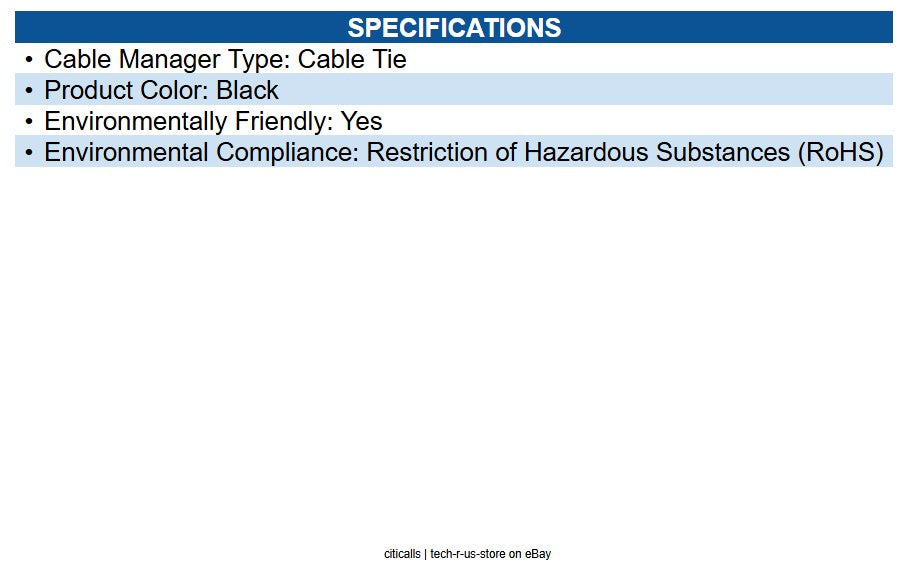 SPECIFICATIONS

• Cable Manager Type: Cable Tie
• Product Color: Black
• Environmentally Friendly: Yes
• Environmental Compliance: Restriction of Hazardous Substances (RoHS)

citicalls | tech-r-us-store on eBay